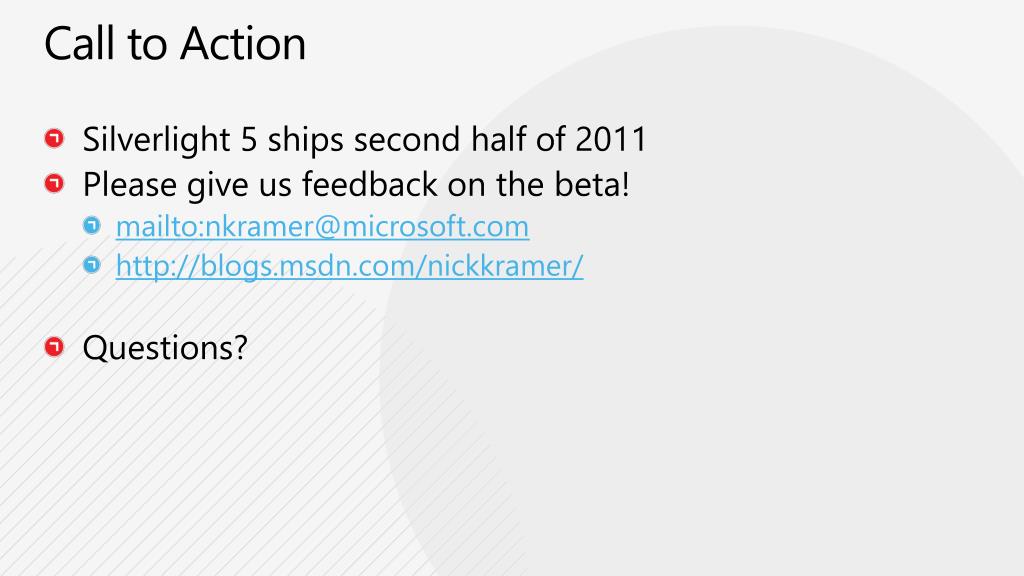 Call to Action

Silverlight 5 ships second half of 2011

Please give us feedback on the beta!

mailto:nkramer@microsoft.com

http://blogs.msdn.com/nickkramer/

Questions?